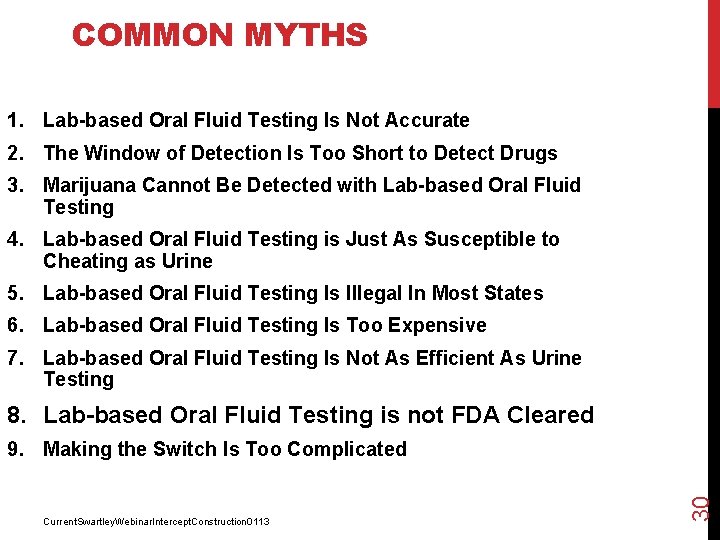 COMMON MYTHS

1. Lab-based Oral Fluid Testing Is Not Accurate
2. The Window of Detection Is Too Short to Detect Drugs
3. Marijuana Cannot Be Detected with Lab-based Oral Fluid Testing
4. Lab-based Oral Fluid Testing is Just As Susceptible to Cheating as Urine
5. Lab-based Oral Fluid Testing Is Illegal In Most States
6. Lab-based Oral Fluid Testing Is Too Expensive
7. Lab-based Oral Fluid Testing Is Not As Efficient As Urine Testing
8. Lab-based Oral Fluid Testing is not FDA Cleared
9. Making the Switch Is Too Complicated

CurrentSwartleyWebinarInterceptConstruction0113

30